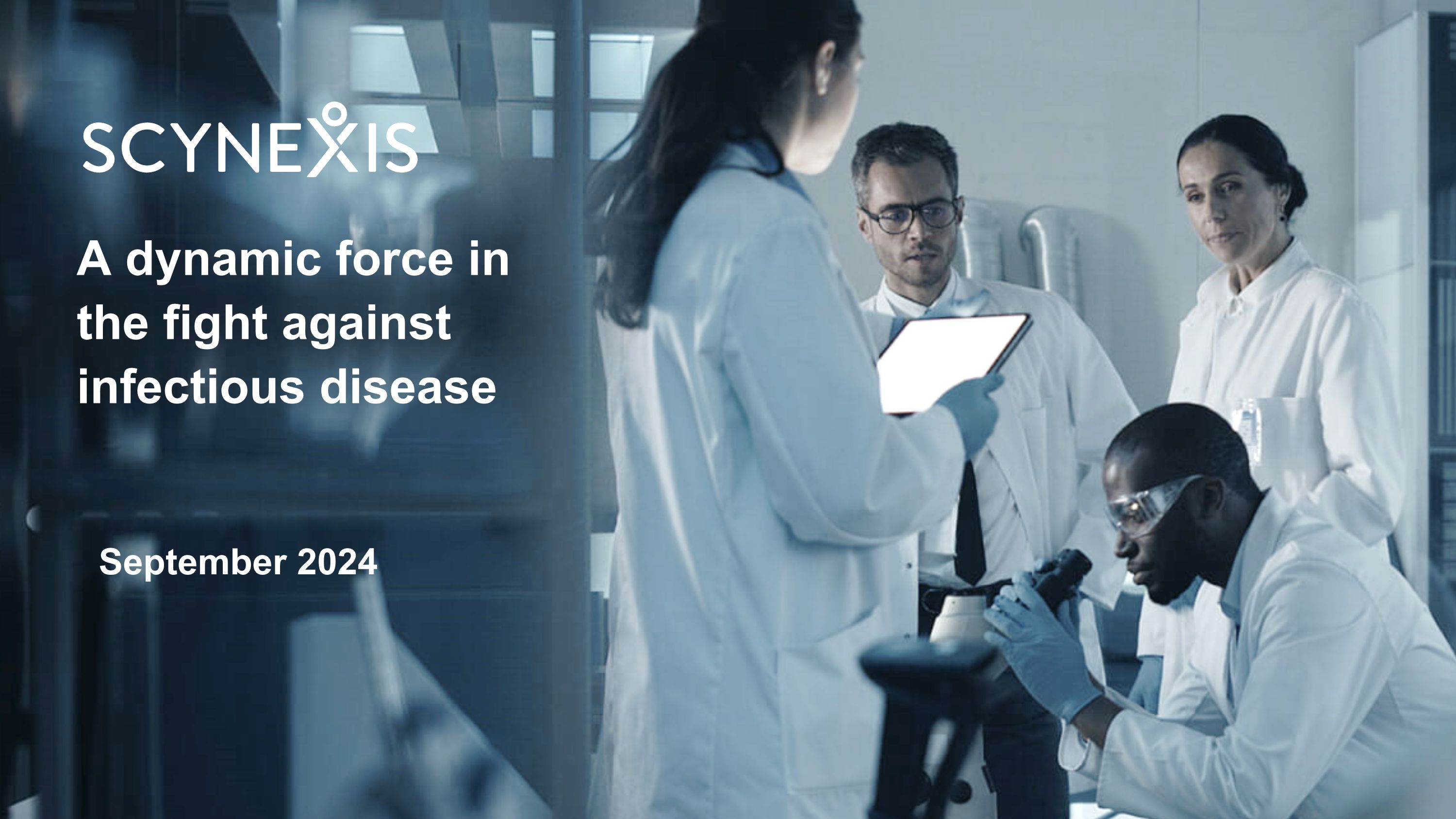 SCYNEXIS

A dynamic force in the fight against infectious disease

September 2024